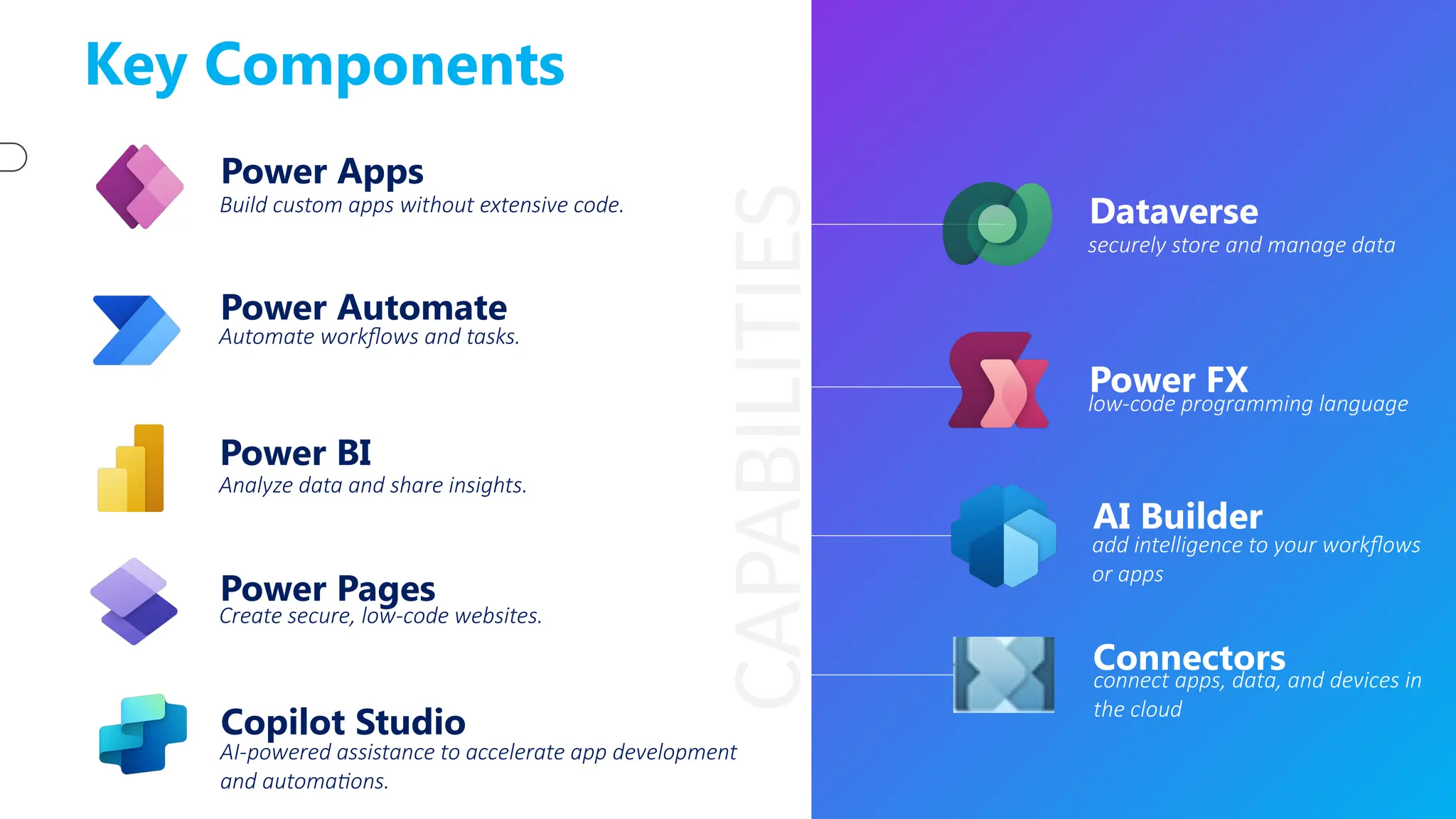 Key Components

Power Apps
Build custom apps without extensive code.

Power Automate
Automate workflows and tasks.

Power BI
Analyze data and share insights.

Power Pages
Create secure, low-code websites.

Copilot Studio
AI-powered assistance to accelerate app development and automations.

CAPABILITIES

Dataverse
securely store and manage data

Power FX
low-code programming language

AI Builder
add intelligence to your workflows or apps

Connectors
connect apps, data, and devices in the cloud